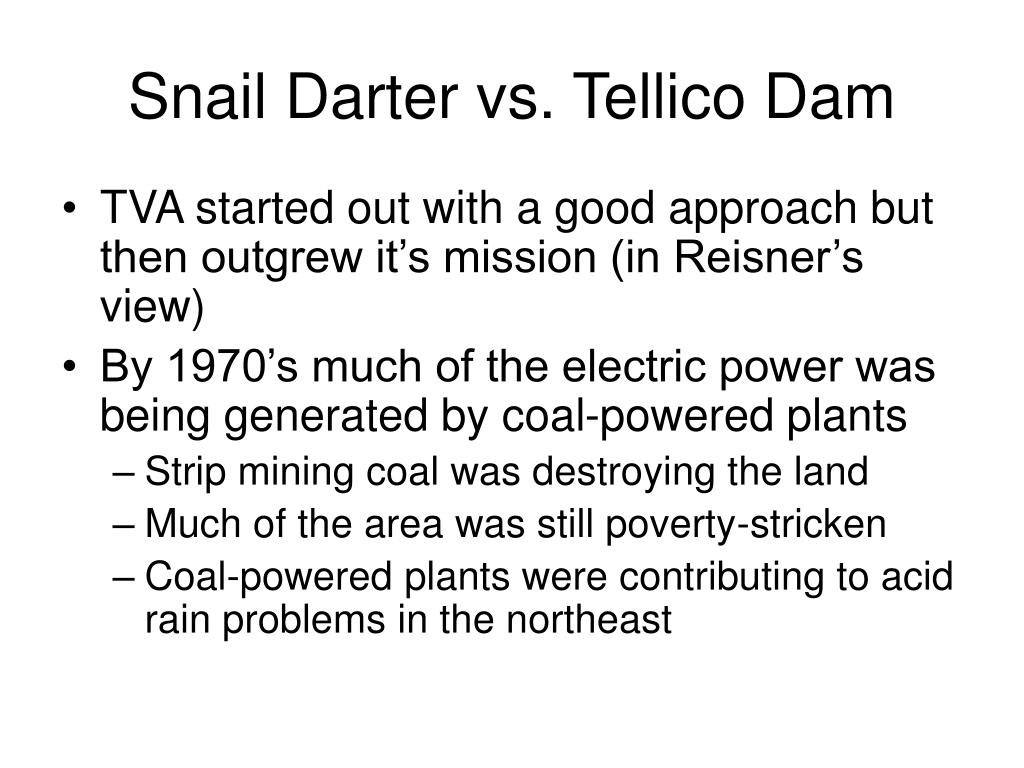 Snail Darter vs. Tellico Dam

• TVA started out with a good approach but then outgrew it’s mission (in Reisner’s view)
• By 1970’s much of the electric power was being generated by coal-powered plants
– Strip mining coal was destroying the land
– Much of the area was still poverty-stricken
– Coal-powered plants were contributing to acid rain problems in the northeast